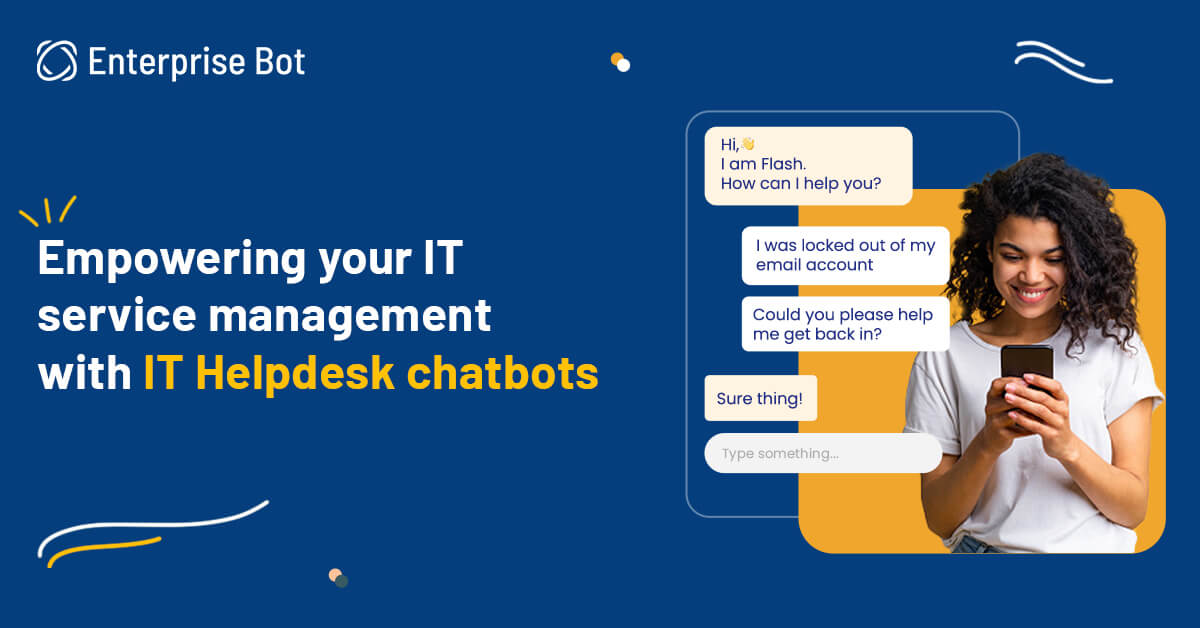 Enterprise Bot

Empowering your IT service management with IT Helpdesk chatbots

Hi,👋
I am Flash.
How can I help you?

I was locked out of my email account

Could you please help me get back in?

Sure thing!

Type something...